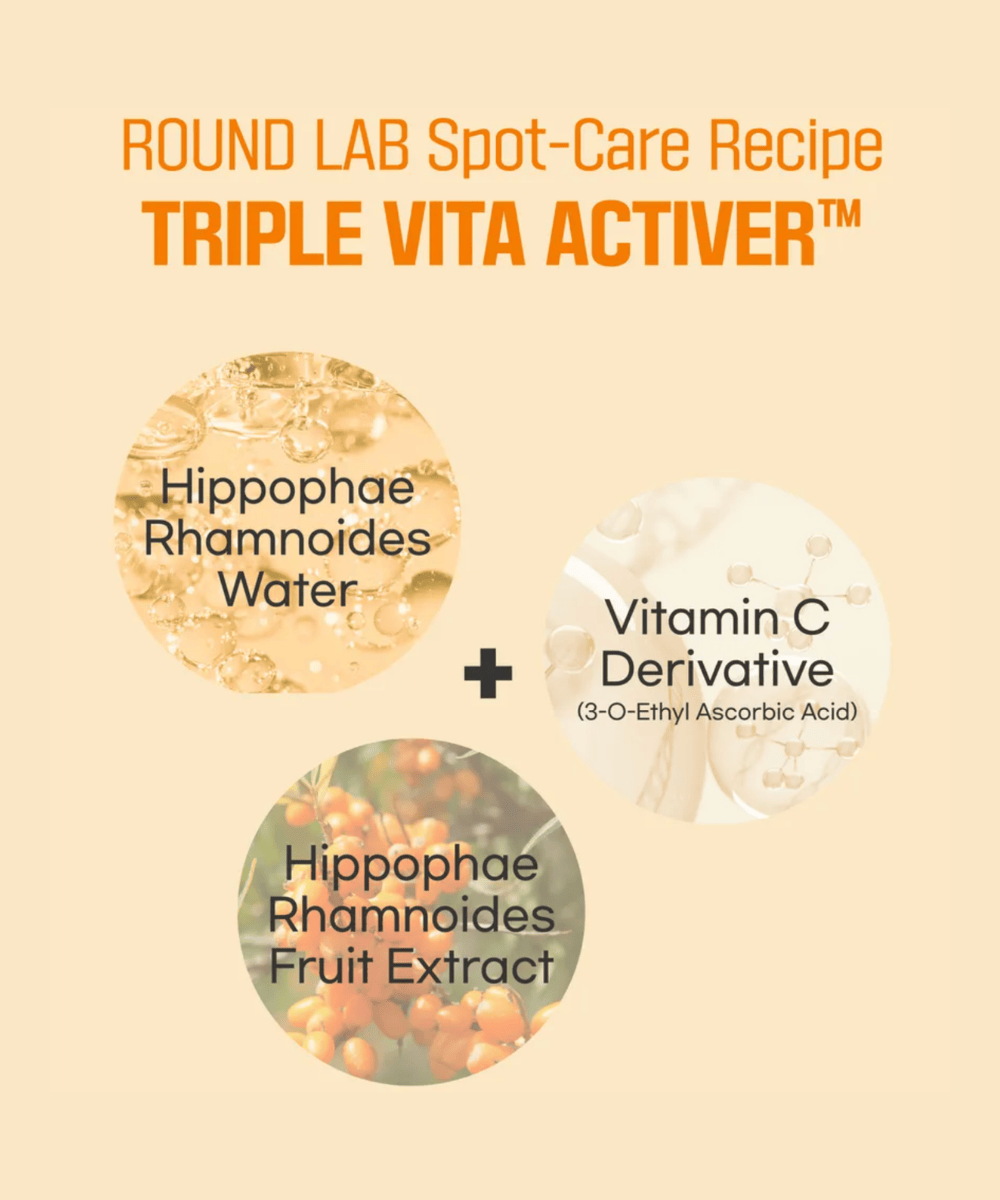 ROUND LAB Spot-Care Recipe
TRIPLE VITA ACTIVER™

Hippophae Rhamnoides Water

+

Vitamin C Derivative
(3-O-Ethyl Ascorbic Acid)

Hippophae Rhamnoides Fruit Extract